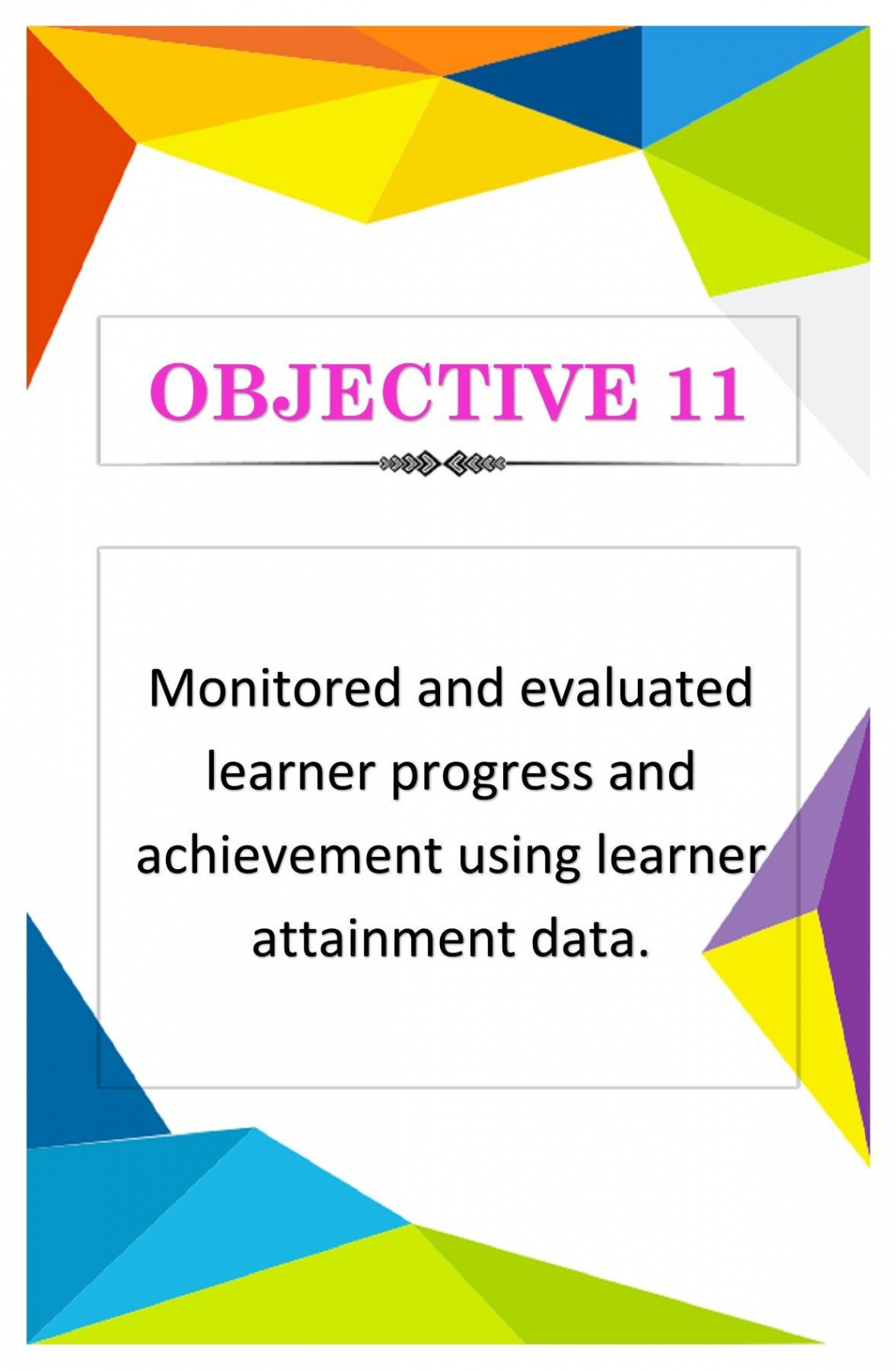 OBJECTIVE 11

Monitored and evaluated learner progress and achievement using learner attainment data.